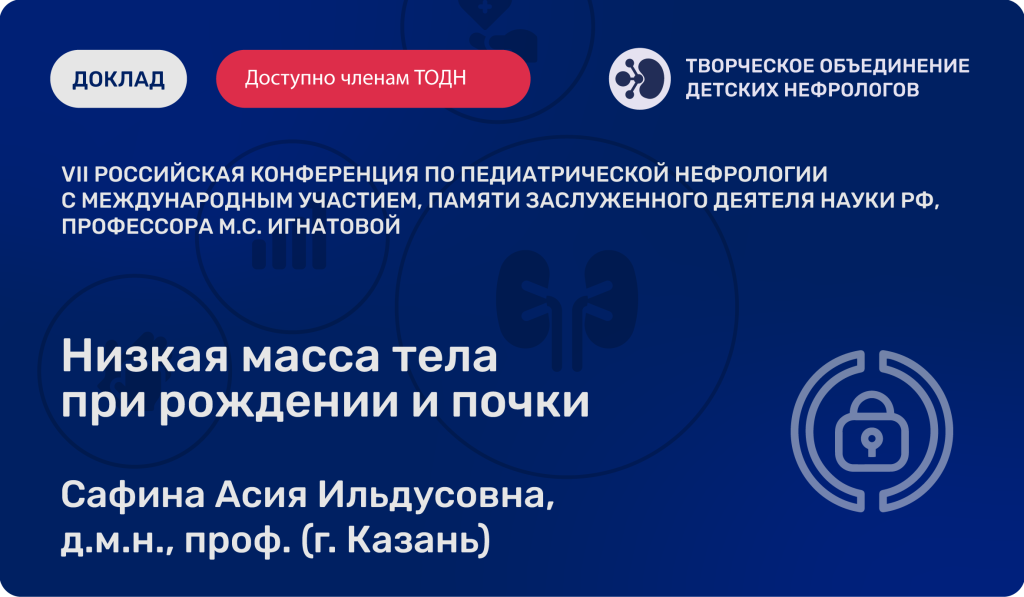 ДОКЛАД

Доступно членам ТОДН

ТВОРЧЕСКОЕ ОБЪЕДИНЕНИЕ ДЕТСКИХ НЕФРОЛОГОВ

VII РОССИЙСКАЯ КОНФЕРЕНЦИЯ ПО ПЕДИАТРИЧЕСКОЙ НЕФРОЛОГИИ С МЕЖДУНАРОДНЫМ УЧАСТИЕМ, ПАМЯТИ ЗАСЛУЖЕННОГО ДЕЯТЕЛЯ НАУКИ РФ, ПРОФЕССОРА М.С. ИГНАТОВОЙ

Низкая масса тела при рождении и почки

Сафина Асия Ильдусовна, д.м.н., проф. (г. Казань)